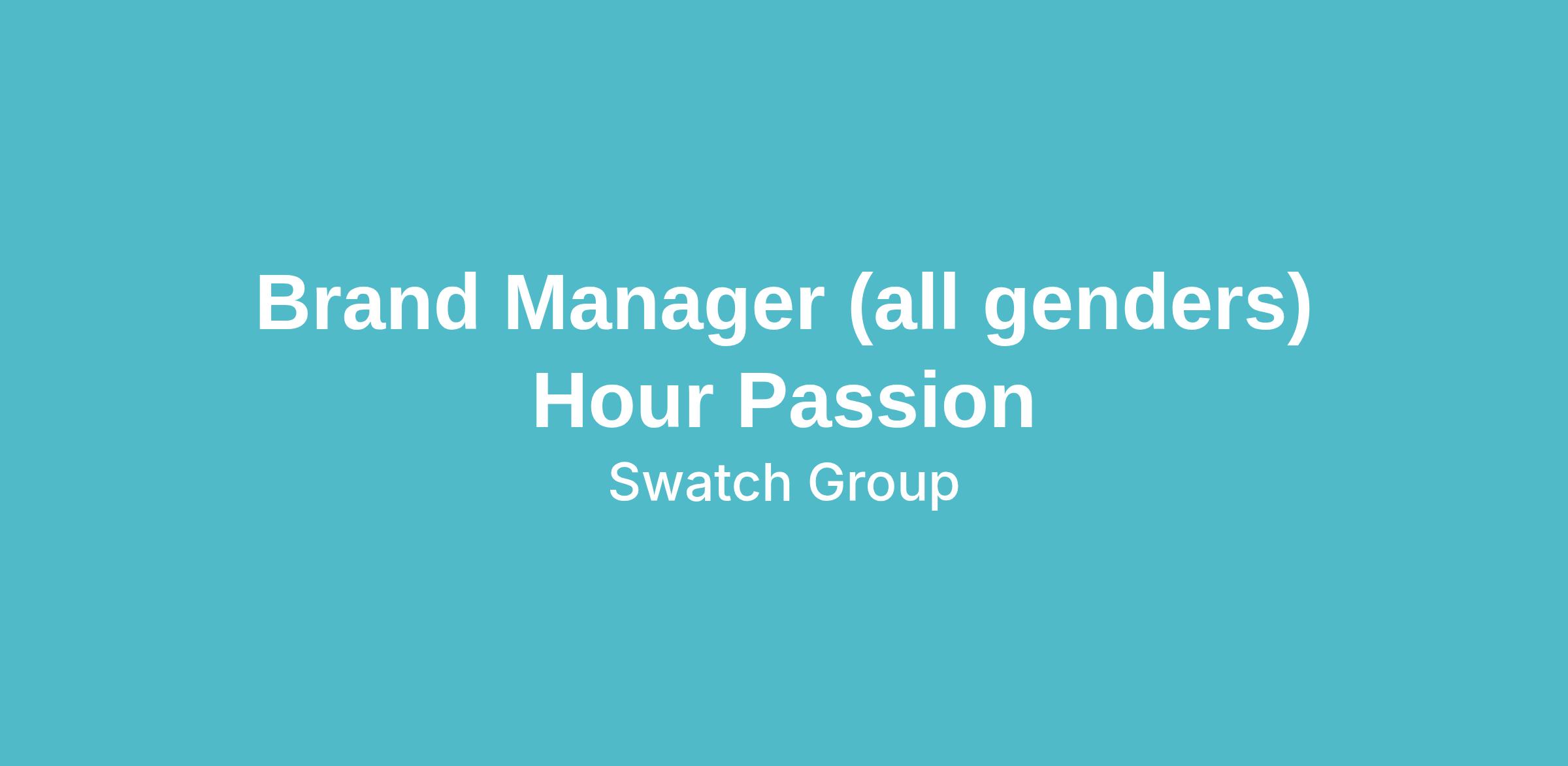 Brand Manager (all genders)
Hour Passion
Swatch Group